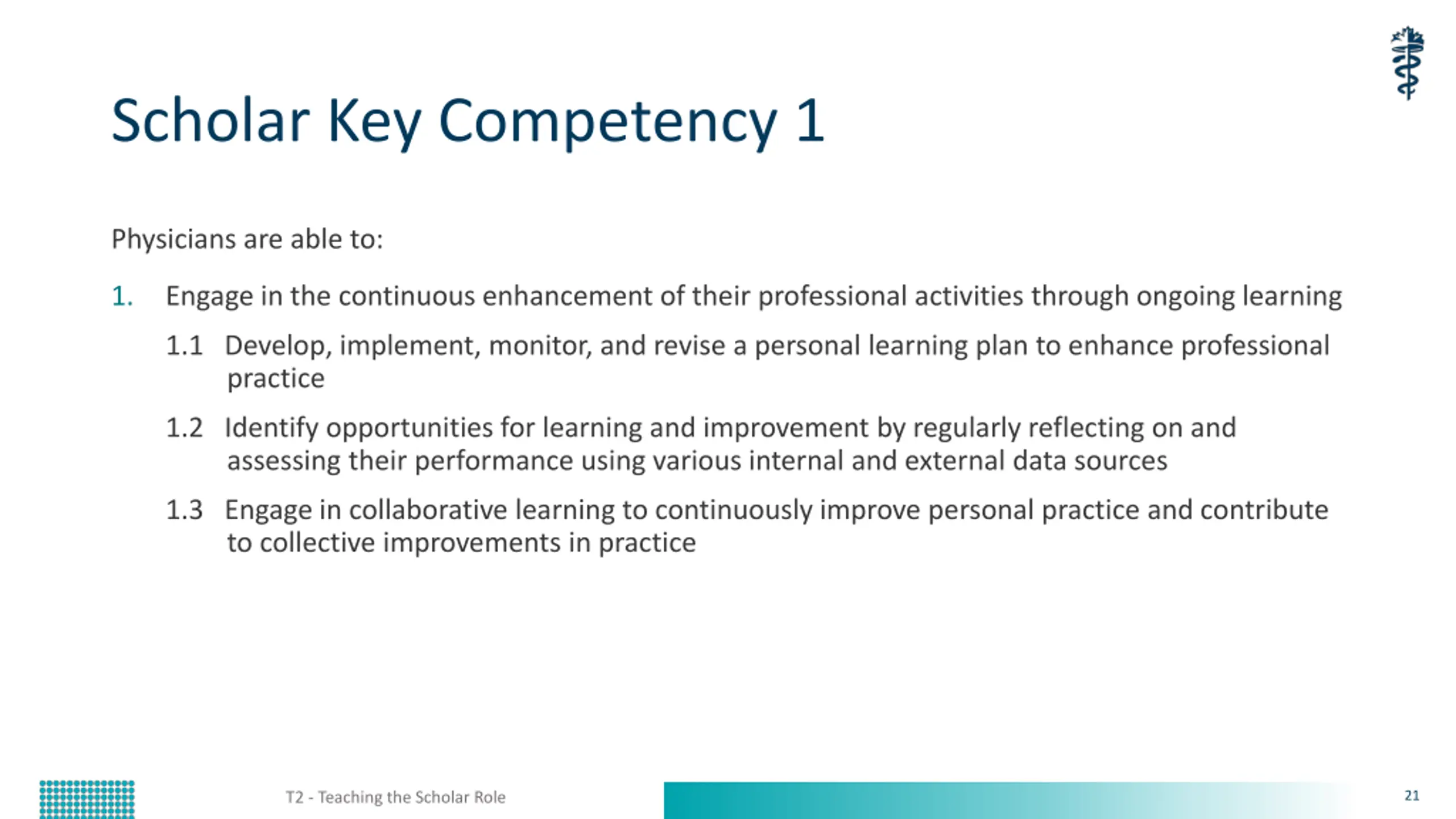 Scholar Key Competency 1

Physicians are able to:

1. Engage in the continuous enhancement of their professional activities through ongoing learning

1.1 Develop, implement, monitor, and revise a personal learning plan to enhance professional practice

1.2 Identify opportunities for learning and improvement by regularly reflecting on and assessing their performance using various internal and external data sources

1.3 Engage in collaborative learning to continuously improve personal practice and contribute to collective improvements in practice

T2 - Teaching the Scholar Role

21